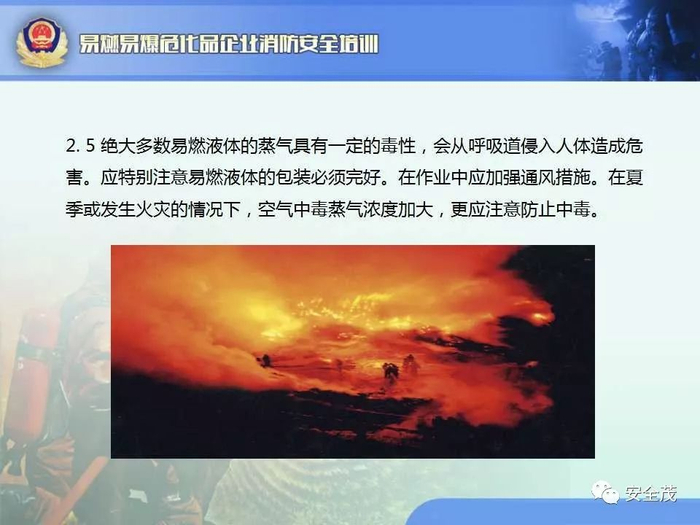 易燃易爆危化品企业消防安全培训

2. 5 绝大多数易燃液体的蒸气具有一定的毒性，会从呼吸道侵入人体造成危害。应特别注意易燃液体的包装必须完好。在作业中应加强通风措施。在夏季或发生火灾的情况下，空气中毒蒸气浓度加大，更应注意防止中毒。

安全茂